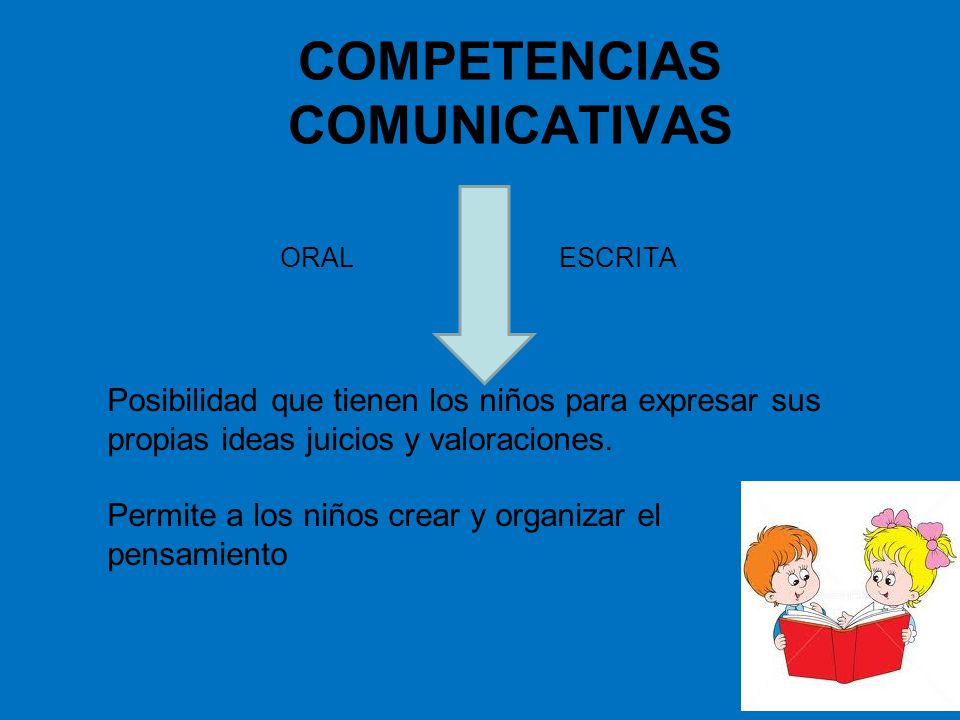 COMPETENCIAS COMUNICATIVAS

ORAL

ESCRITA

Posibilidad que tienen los niños para expresar sus propias ideas juicios y valoraciones.

Permite a los niños crear y organizar el pensamiento